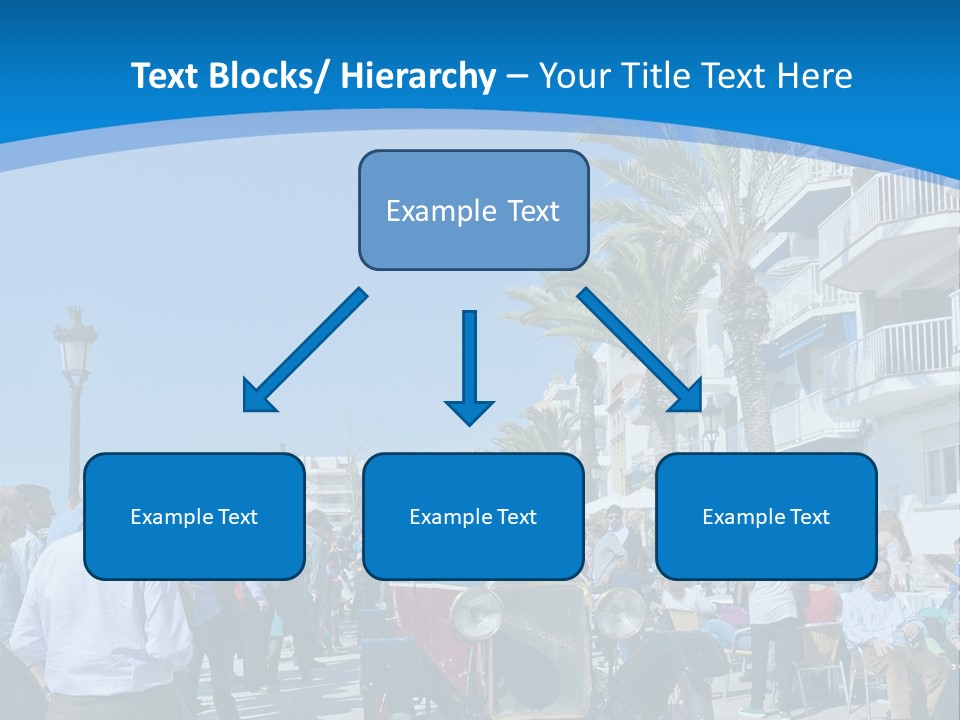 Text Blocks/ Hierarchy – Your Title Text Here

Example Text

Example Text

Example Text

Example Text